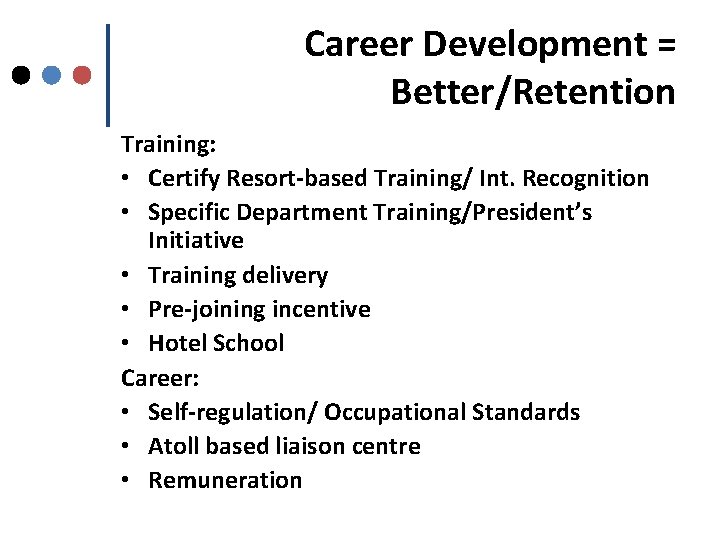 Career Development = Better/Retention

Training:
• Certify Resort-based Training/ Int. Recognition
• Specific Department Training/President's Initiative
• Training delivery
• Pre-joining incentive
• Hotel School

Career:
• Self-regulation/ Occupational Standards
• Atoll based liaison centre
• Remuneration